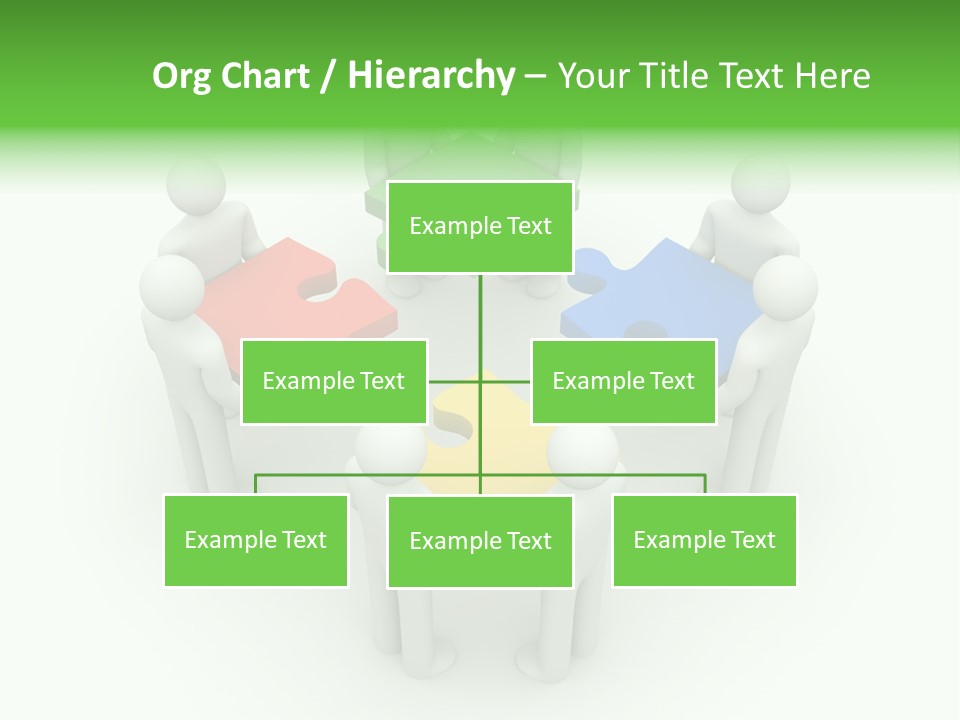 Org Chart / Hierarchy – Your Title Text Here

Example Text

Example Text

Example Text

Example Text

Example Text

Example Text